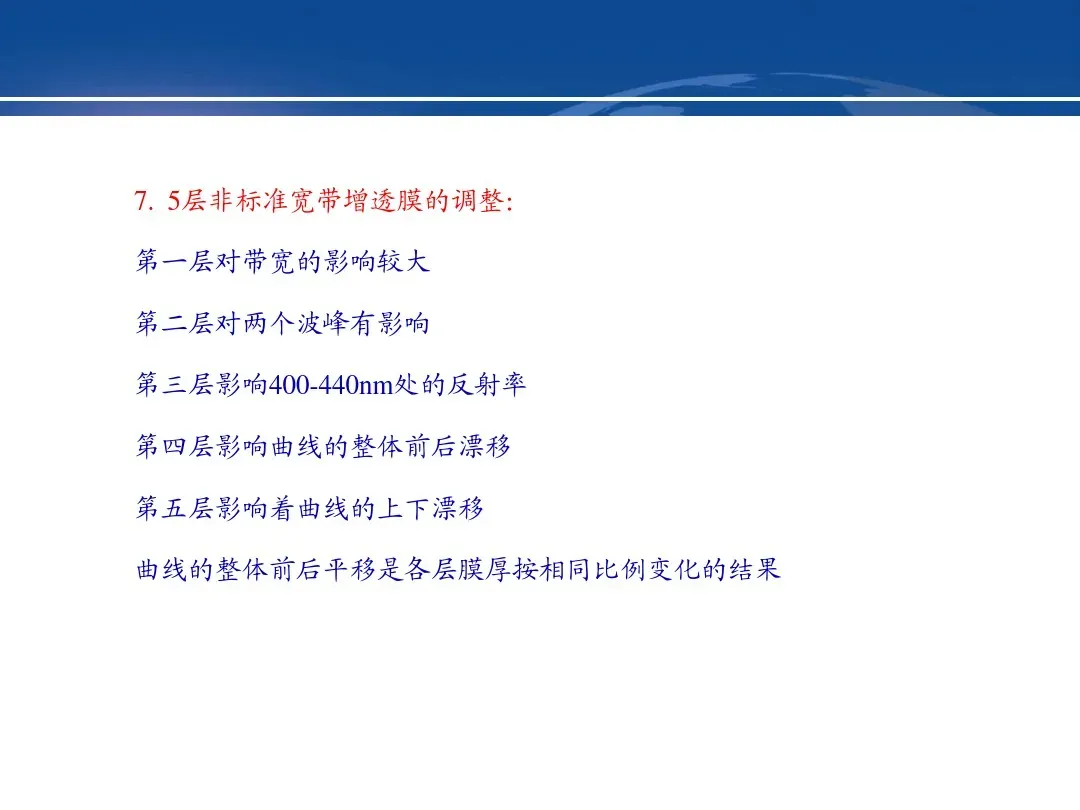 7. 5层非标准宽带增透膜的调整:

第一层对带宽的影响较大

第二层对两个波峰有影响

第三层影响400-440nm处的反射率

第四层影响曲线的整体前后漂移

第五层影响着曲线的上下漂移

曲线的整体前后平移是各层膜厚按相同比例变化的结果